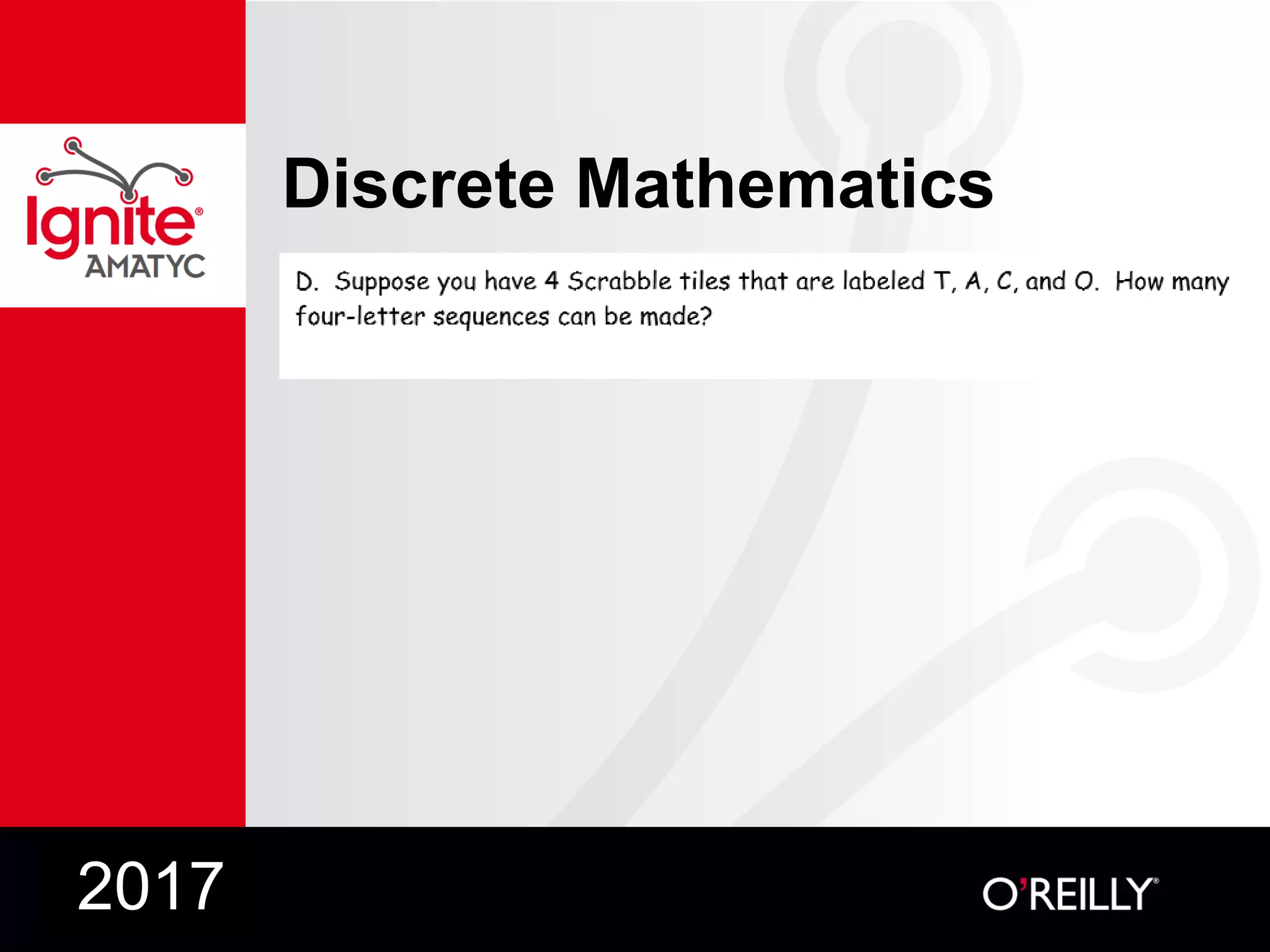 Ignite®
AMATYC

Discrete Mathematics

D. Suppose you have 4 Scrabble tiles that are labeled T, A, C, and O. How many four-letter sequences can be made?

2017

O'REILLY®